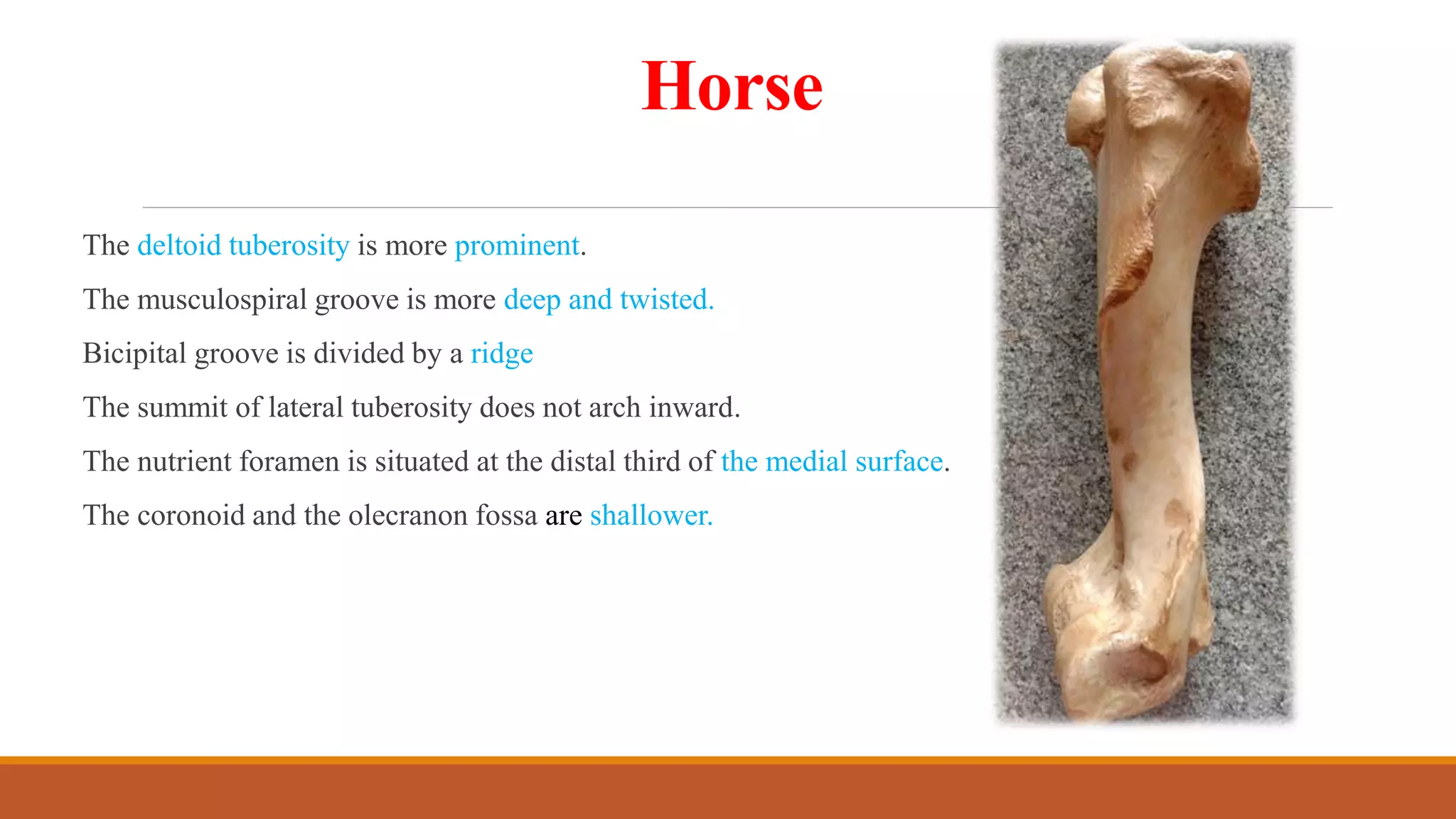 Horse

The deltoid tuberosity is more prominent.

The musculospiral groove is more deep and twisted.

Bicipital groove is divided by a ridge

The summit of lateral tuberosity does not arch inward.

The nutrient foramen is situated at the distal third of the medial surface.

The coronoid and the olecranon fossa are shallower.